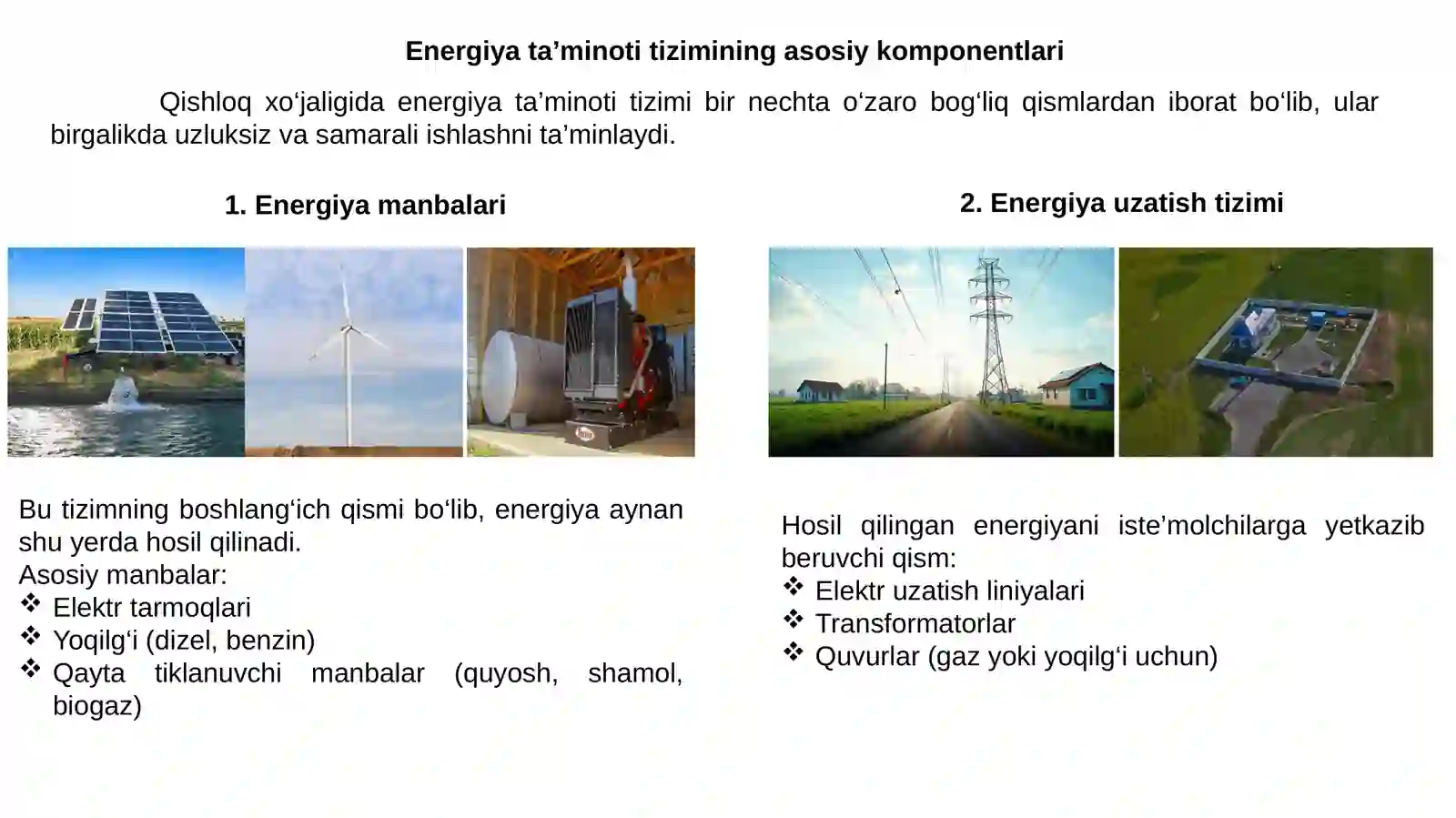 Energiya ta’minoti tizimining asosiy komponentlari

Qishloq xo‘jaligida energiya ta’minoti tizimi bir nechta o‘zaro bog‘liq qismlardan iborat bo‘lib, ular birgalikda uzluksiz va samarali ishlashni ta’minlaydi.

1. Energiya manbalari

Bu tizimning boshlang‘ich qismi bo‘lib, energiya aynan shu yerda hosil qilinadi.
Asosiy manbalar:
❖ Elektr tarmoqlari
❖ Yoqilg‘i (dizel, benzin)
❖ Qayta tiklanuvchi manbalar (quyosh, shamol, biogaz)

2. Energiya uzatish tizimi

Hosil qilingan energiyani iste’molchilarga yetkazib beruvchi qism:
❖ Elektr uzatish liniyalari
❖ Transformatorlar
❖ Quvurlar (gaz yoki yoqilg‘i uchun)